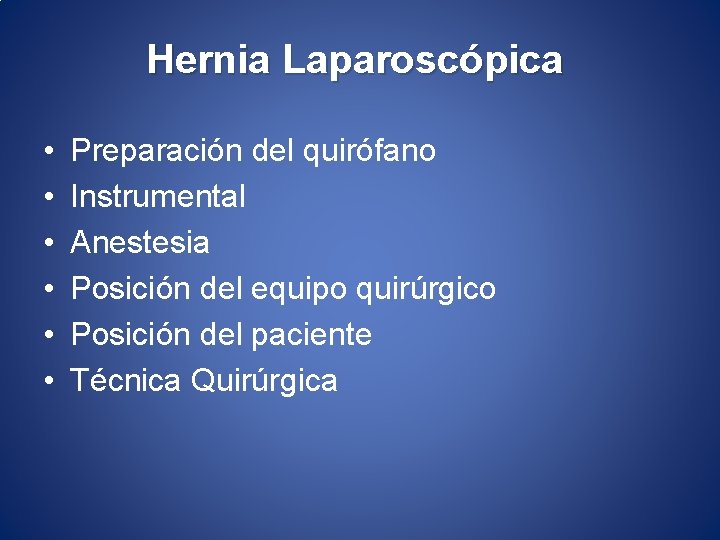 Hernia Laparoscópica

• Preparación del quirófano
• Instrumental
• Anestesia
• Posición del equipo quirúrgico
• Posición del paciente
• Técnica Quirúrgica